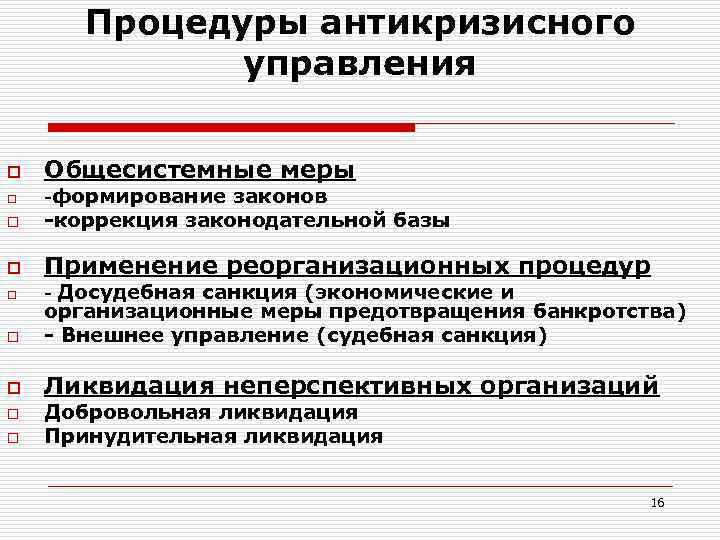 Процедуры антикризисного управления

Общесистемные меры
-формирование законов
-коррекция законодательной базы

Применение реорганизационных процедур
- Досудебная санкция (экономические и организационные меры предотвращения банкротства)
- Внешнее управление (судебная санкция)

Ликвидация неперспективных организаций
Добровольная ликвидация
Принудительная ликвидация

16